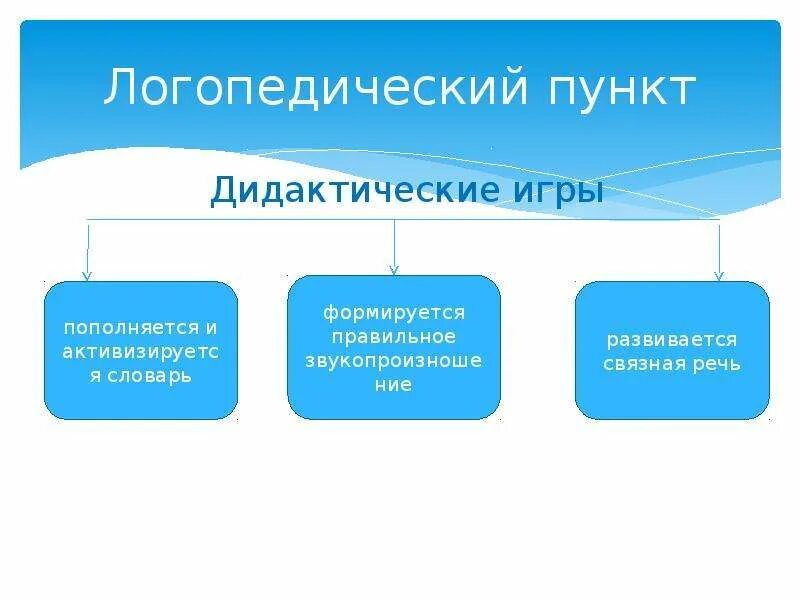 Логопедический пункт

Дидактические игры

пополняется и активизируется словарь

формируется правильное звукопроизношение

развивается связная речь